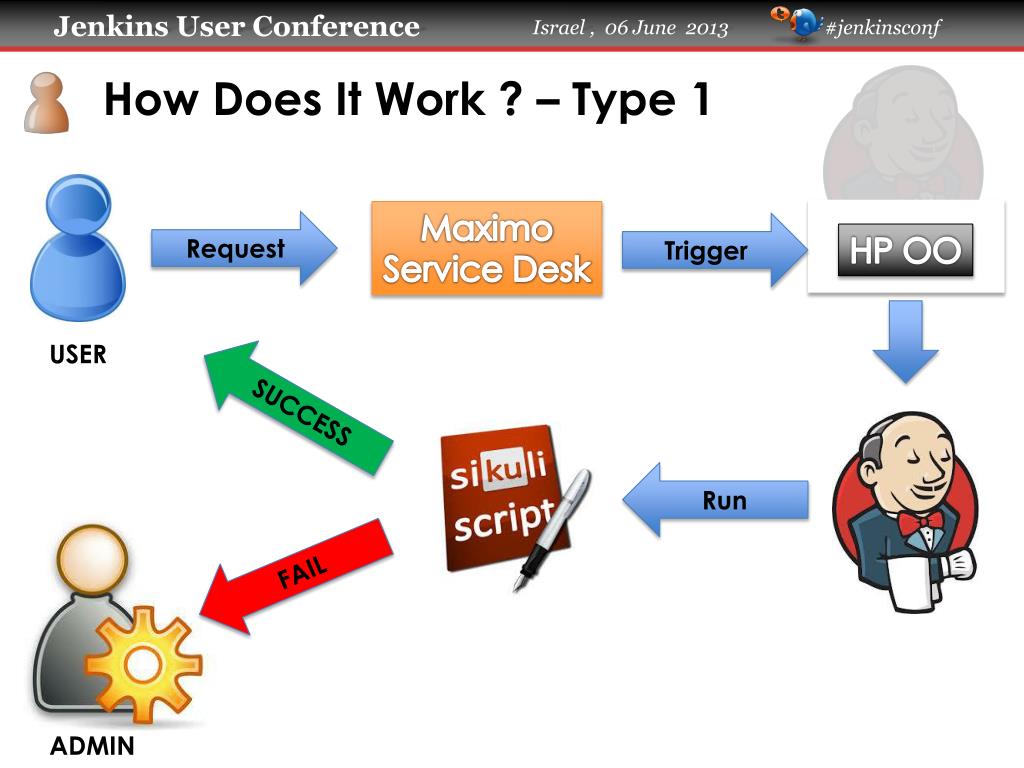 Jenkins User Conference
Israel , 06 June 2013
#jenkinsconf

How Does It Work ? – Type 1

Request
Maximo Service Desk
Trigger
HP OO

USER

SUCCESS

sikuli script

Run

FAIL

ADMIN